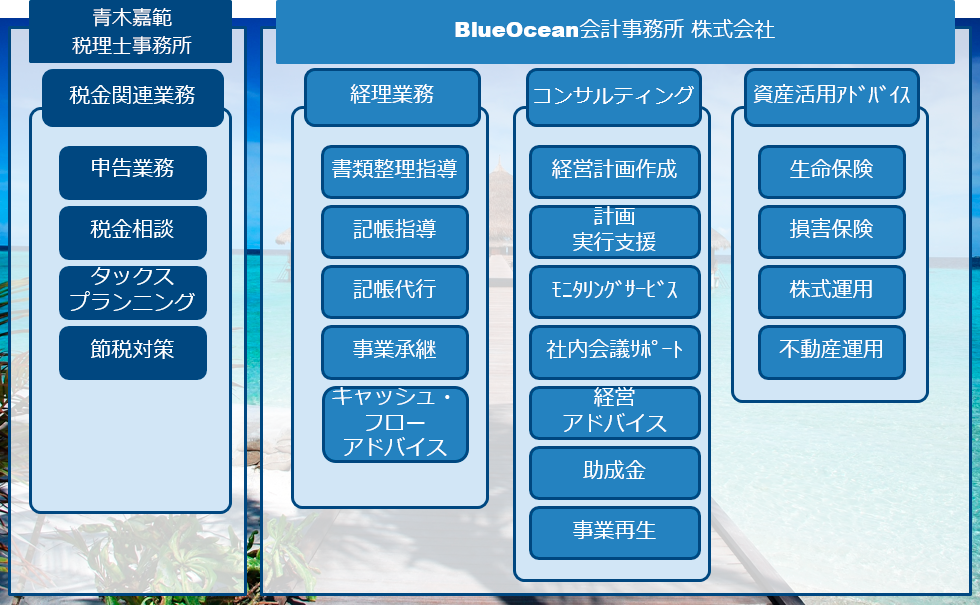 青木嘉範
税理士事務所

税金関連業務

申告業務

税金相談

タックス
プランニング

節税対策

BlueOcean会計事務所 株式会社

経理業務

書類整理指導

記帳指導

記帳代行

事業承継

キャッシュ・
フロー
アドバイス

コンサルティング

経営計画作成

計画
実行支援

ﾓﾆﾀﾘﾝｸﾞｻｰﾋﾞｽ

社内会議ｻﾎﾟｰﾄ

経営
アドバイス

助成金

事業再生

資産活用ｱﾄﾞﾊﾞｲｽ

生命保険

損害保険

株式運用

不動産運用